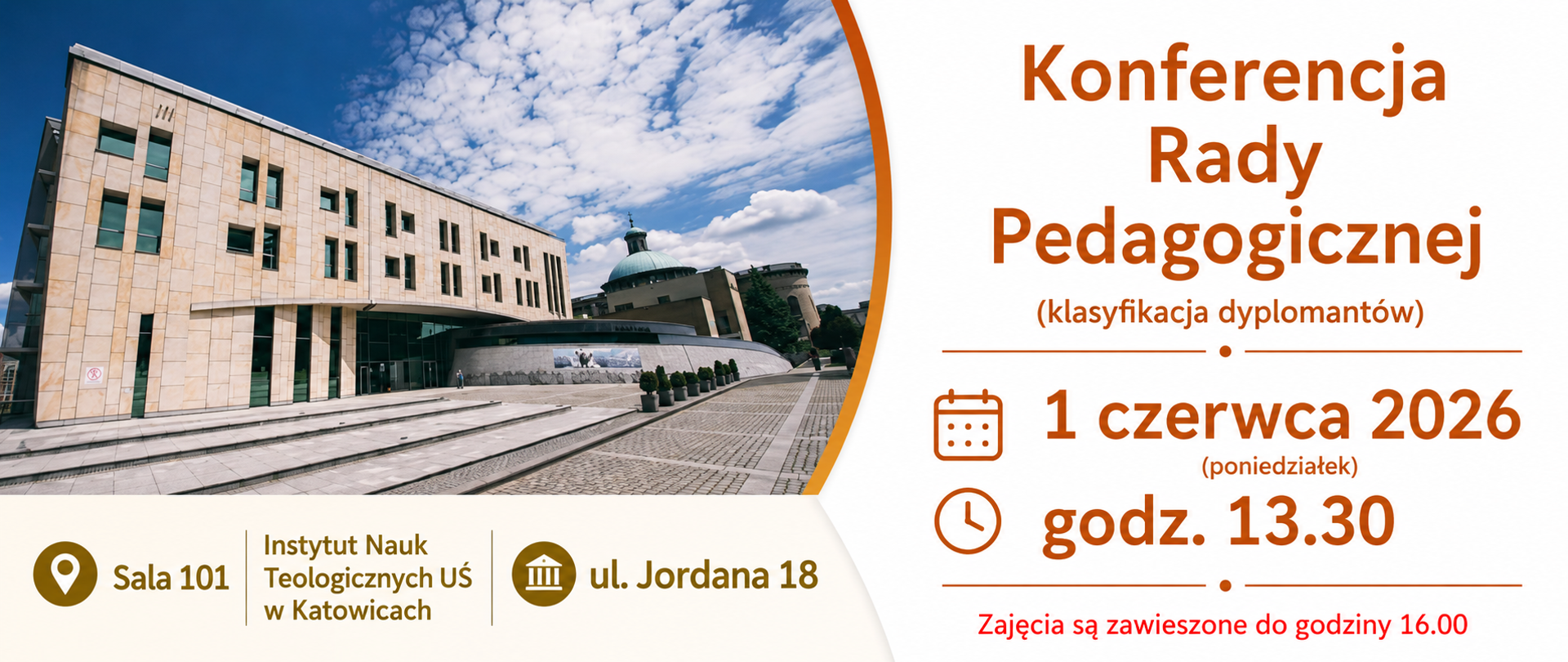 Konferencja Rady Pedagogicznej
(klasyfikacja dyplomantów)

1 czerwca 2026
(poniedziałek)
godz. 13.30

Zajęcia są zawieszone do godziny 16.00

Sala 101

Instytut Nauk Teologicznych UŚ w Katowicach

ul. Jordana 18